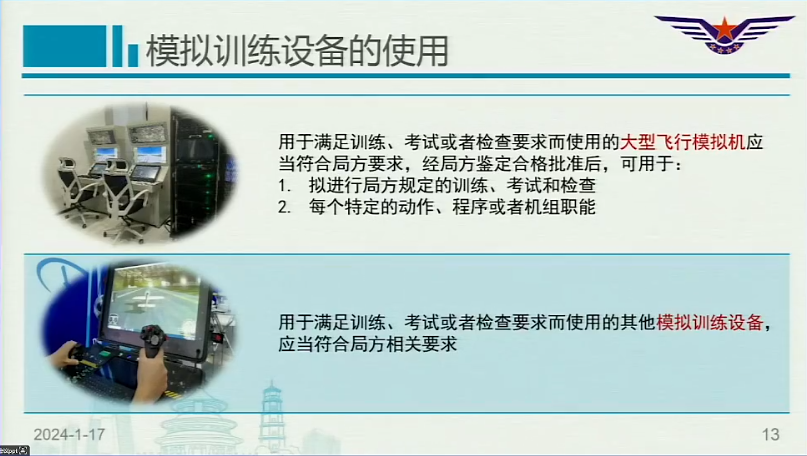 模拟训练设备的使用

用于满足训练、考试或者检查要求而使用的大型飞行模拟机应当符合局方要求，经局方鉴定合格批准后，可用于：
1. 拟进行局方规定的训练、考试和检查
2. 每个特定的动作、程序或者机组职能

用于满足训练、考试或者检查要求而使用的其他模拟训练设备，应当符合局方相关要求

2024-1-17

13